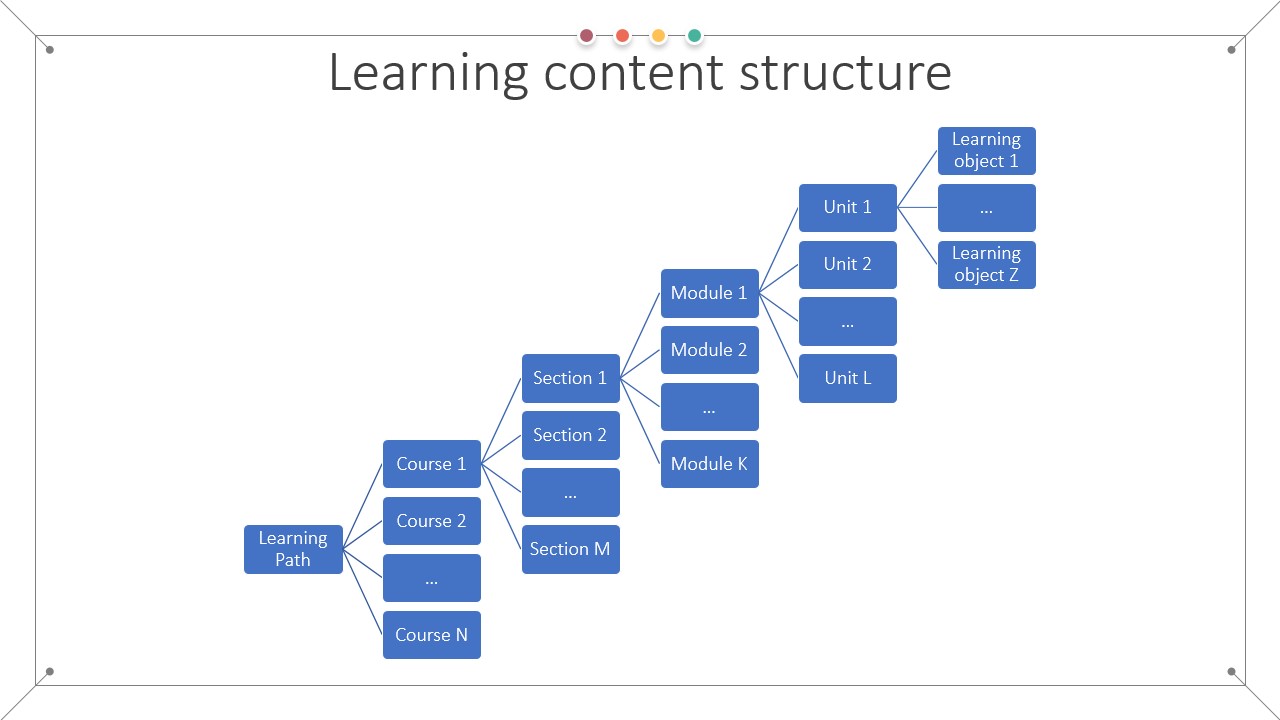 Learning content structure

Learning Path

Course 1
Course 2
…
Course N

Section 1
Section 2
…
Section M

Module 1
Module 2
…
Module K

Unit 1
Unit 2
…
Unit L

Learning object 1
…
Learning object Z